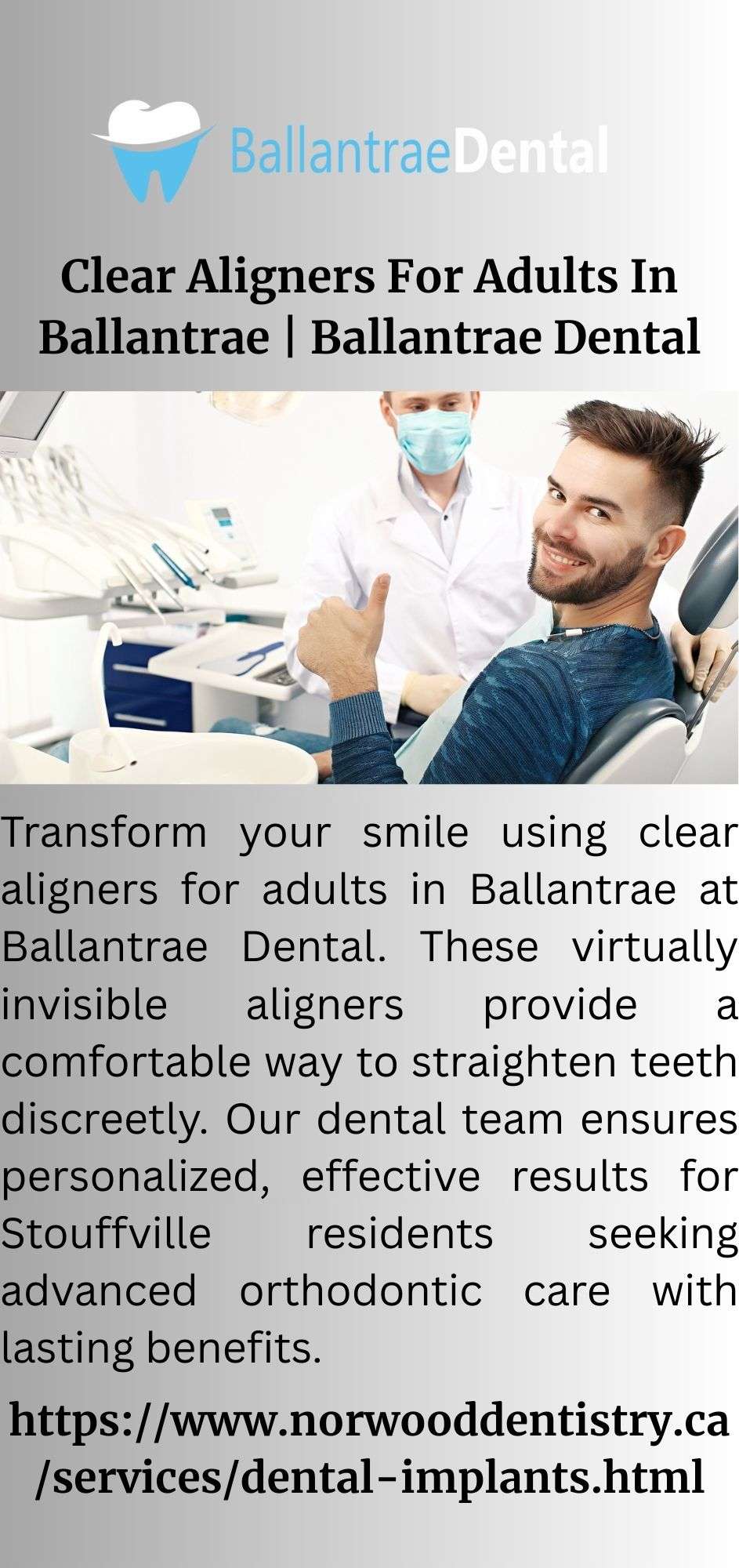 BallantraeDental

Clear Aligners For Adults In Ballantrae | Ballantrae Dental

Transform your smile using clear aligners for adults in Ballantrae at Ballantrae Dental. These virtually invisible aligners provide a comfortable way to straighten teeth discreetly. Our dental team ensures personalized, effective results for Stouffville residents seeking advanced orthodontic care with lasting benefits.

https://www.norwooddentistry.ca/services/dental-implants.html